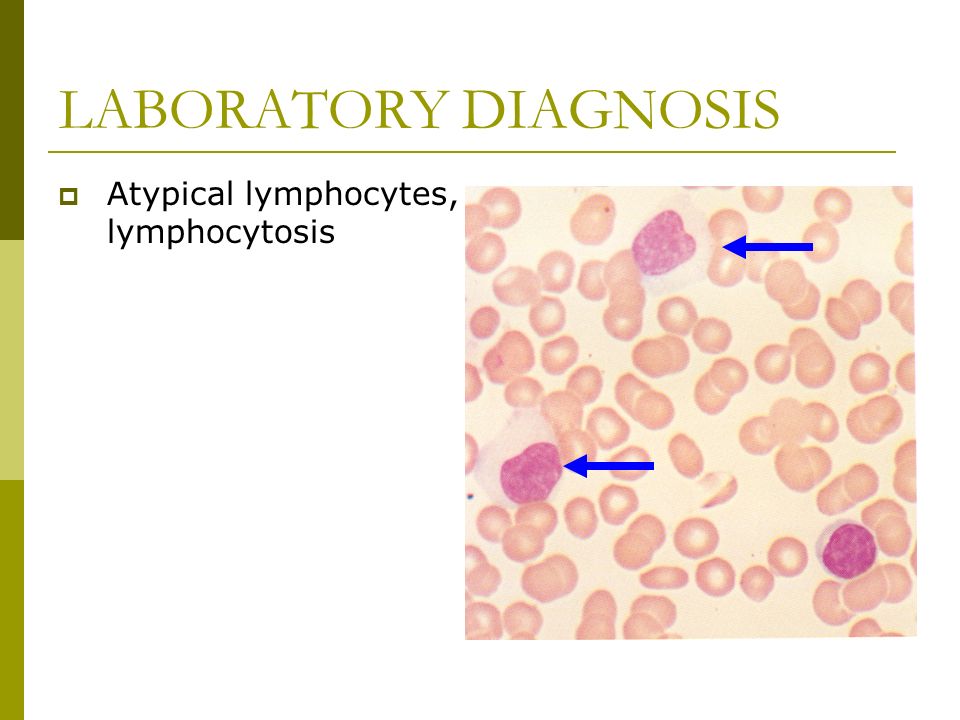 LABORATORY DIAGNOSIS

Atypical lymphocytes, lymphocytosis